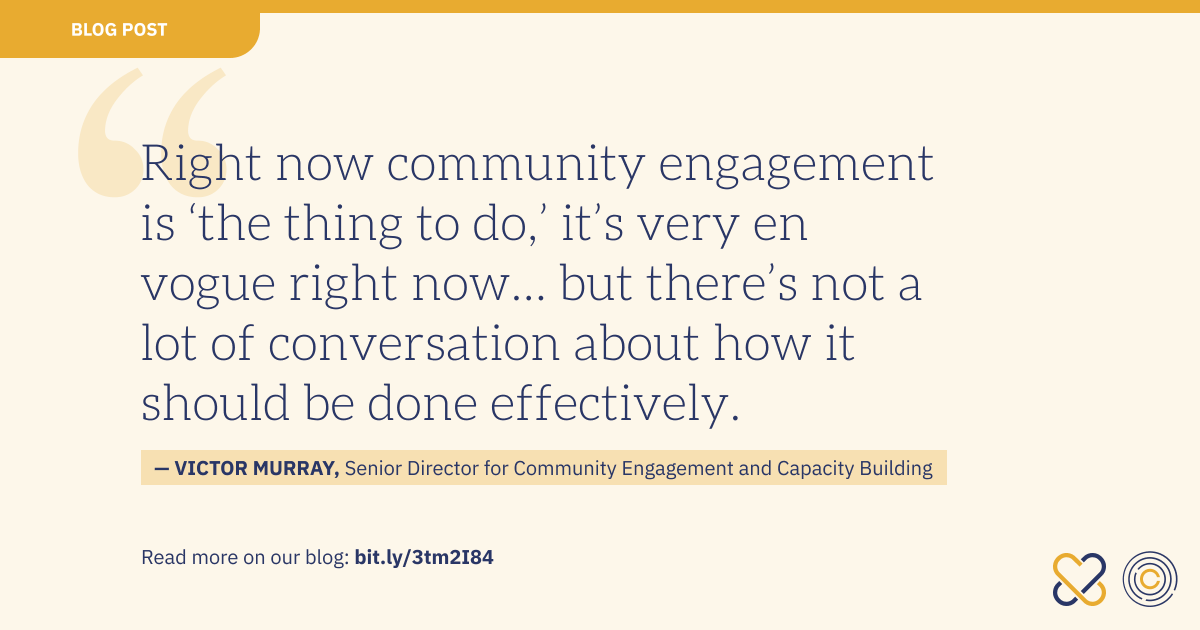 BLOG POST

Right now community engagement is ‘the thing to do,’ it’s very en vogue right now… but there’s not a lot of conversation about how it should be done effectively.

— VICTOR MURRAY, Senior Director for Community Engagement and Capacity Building

Read more on our blog: bit.ly/3tm2I84